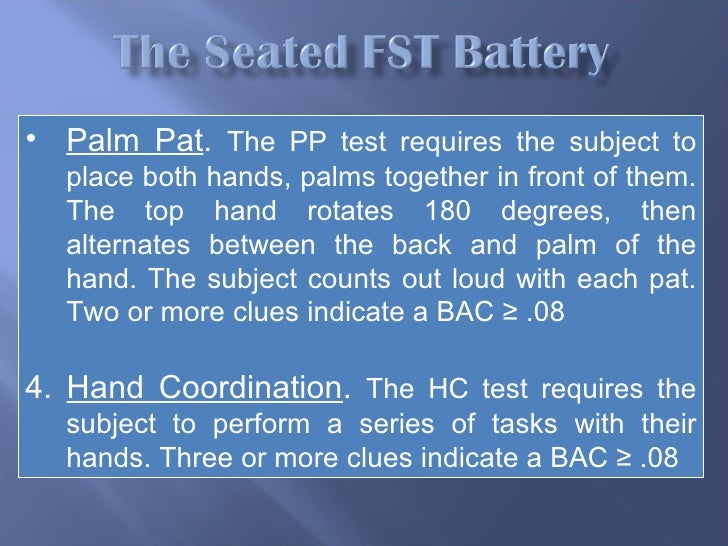 The Seated FST Battery

• Palm Pat. The PP test requires the subject to place both hands, palms together in front of them. The top hand rotates 180 degrees, then alternates between the back and palm of the hand. The subject counts out loud with each pat. Two or more clues indicate a BAC ≥ .08

4. Hand Coordination. The HC test requires the subject to perform a series of tasks with their hands. Three or more clues indicate a BAC ≥ .08